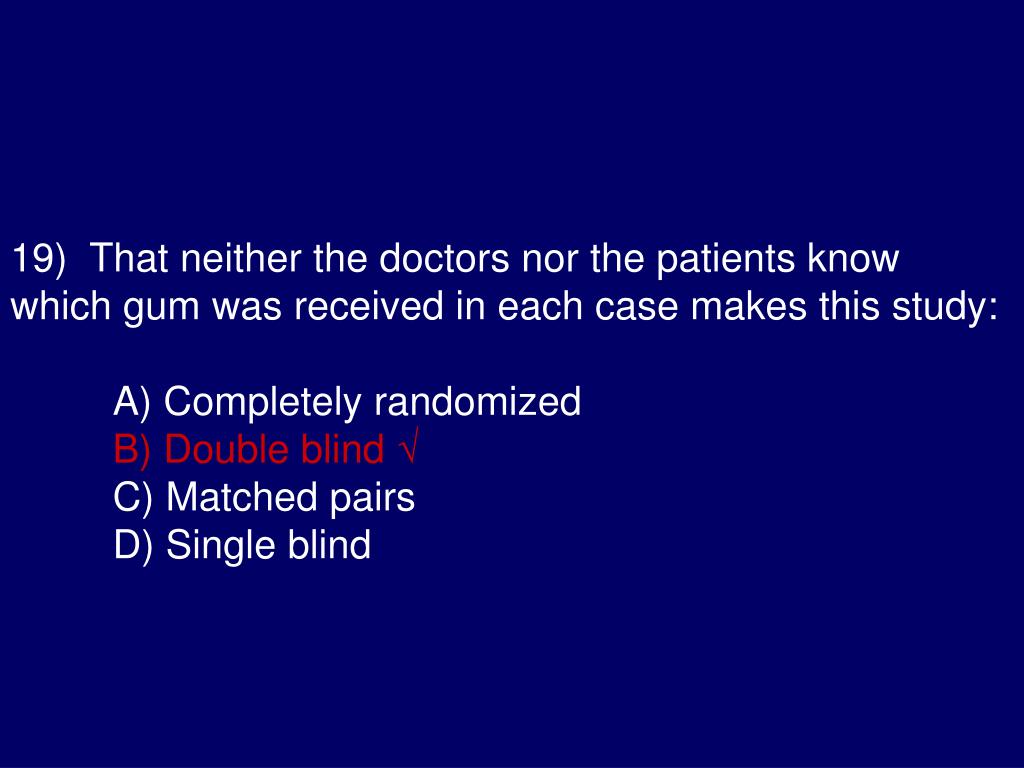 19) That neither the doctors nor the patients know which gum was received in each case makes this study:

A) Completely randomized
B) Double blind √
C) Matched pairs
D) Single blind